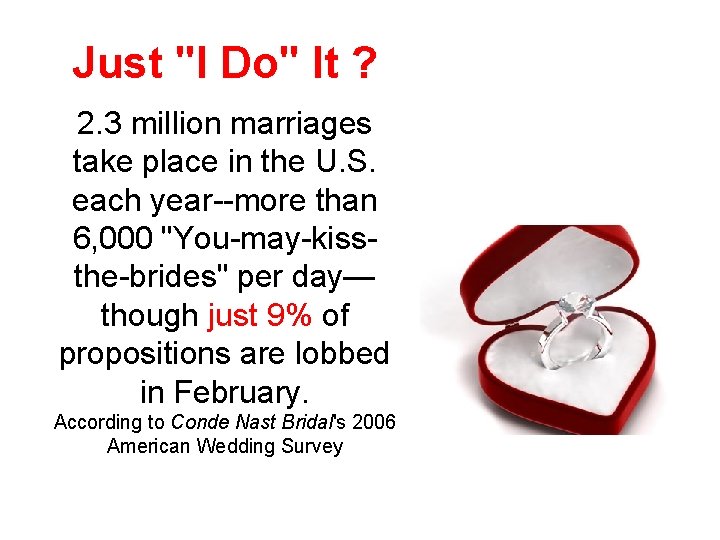 Just "I Do" It ?

2.3 million marriages take place in the U.S. each year--more than 6,000 "You-may-kiss-the-brides" per day—though just 9% of propositions are lobbed in February.

According to Conde Nast Bridal's 2006 American Wedding Survey